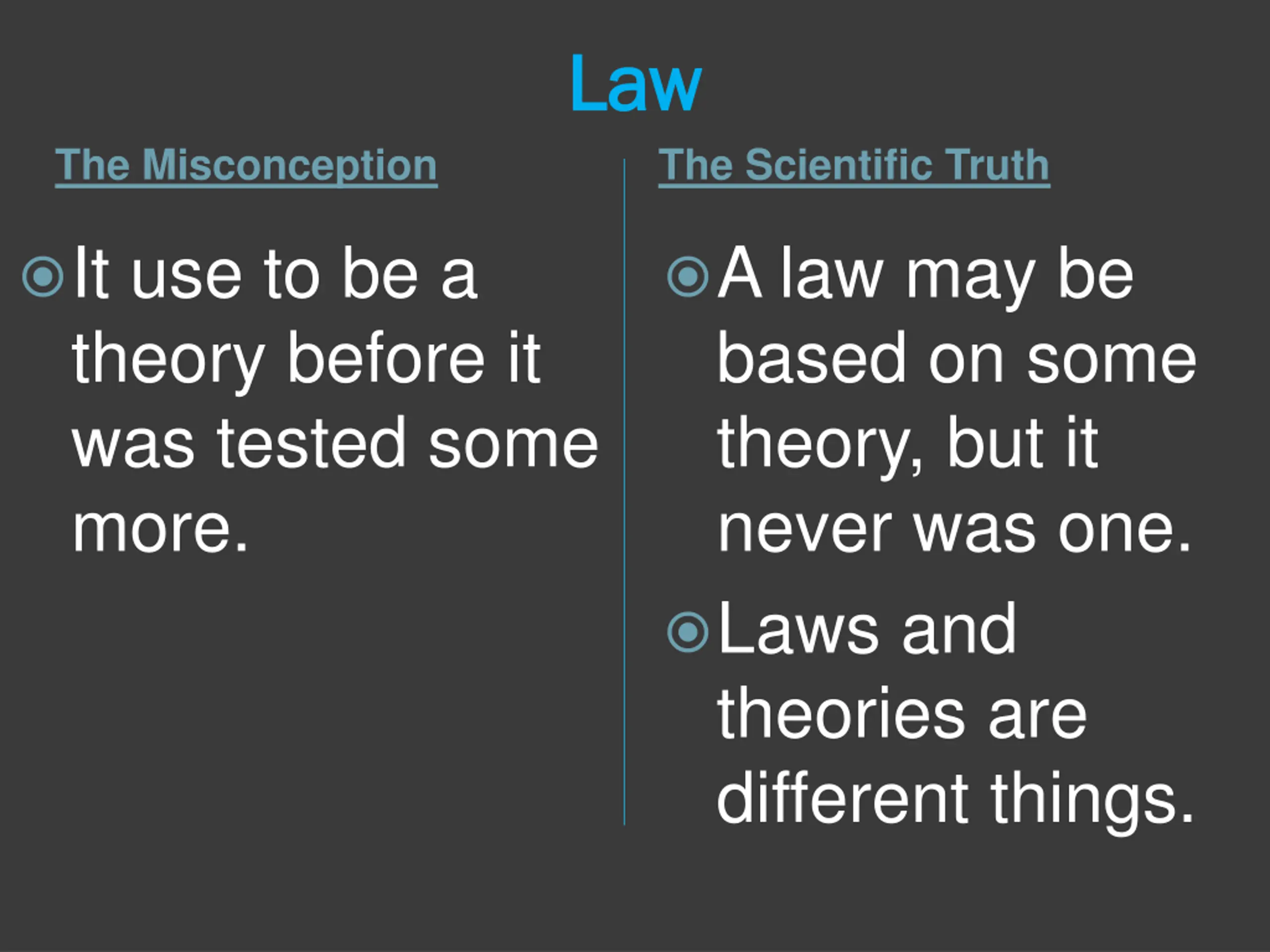 Law

The Misconception

It use to be a theory before it was tested some more.

The Scientific Truth

A law may be based on some theory, but it never was one.

Laws and theories are different things.